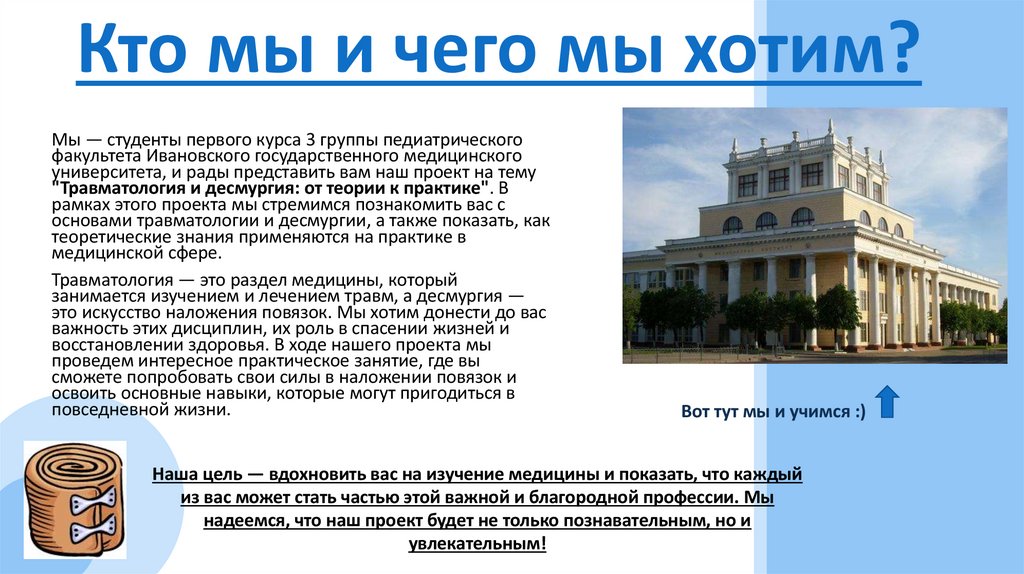 Кто мы и чего мы хотим?

Мы — студенты первого курса 3 группы педиатрического факультета Ивановского государственного медицинского университета, и рады представить вам наш проект на тему "Травматология и десмургия: от теории к практике". В рамках этого проекта мы стремимся познакомить вас с основами травматологии и десмургии, а также показать, как теоретические знания применяются на практике в медицинской сфере.

Травматология — это раздел медицины, который занимается изучением и лечением травм, а десмургия — это искусство наложения повязок. Мы хотим донести до вас важность этих дисциплин, их роль в спасении жизней и восстановлении здоровья. В ходе нашего проекта мы проведем интересное практическое занятие, где вы сможете попробовать свои силы в наложении повязок и освоить основные навыки, которые могут пригодиться в повседневной жизни.

Вот тут мы и учимся :)

Наша цель — вдохновить вас на изучение медицины и показать, что каждый из вас может стать частью этой важной и благородной профессии. Мы надеемся, что наш проект будет не только познавательным, но и увлекательным!